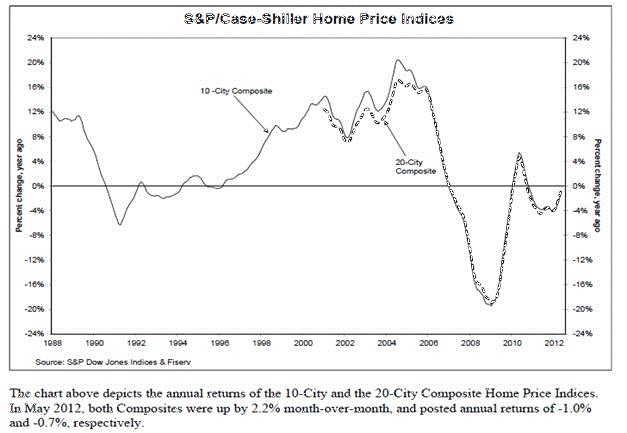 S&P/Case-Shiller Home Price Indices

24%
20%
16%
12%
8%
4%
0%
-4%
-8%
-12%
-16%
-20%
-24%

Percent change, year ago

10 -City Composite

20-City Composite

24%
20%
16%
12%
8%
4%
0%
-4%
-8%
-12%
-16%
-20%
-24%

Percent change, year ago

1988 1990 1992 1994 1996 1998 2000 2002 2004 2006 2008 2010 2012

Source: S&P Dow Jones Indices & Fiserv

The chart above depicts the annual returns of the 10-City and the 20-City Composite Home Price Indices. In May 2012, both Composites were up by 2.2% month-over-month, and posted annual returns of -1.0% and -0.7%, respectively.